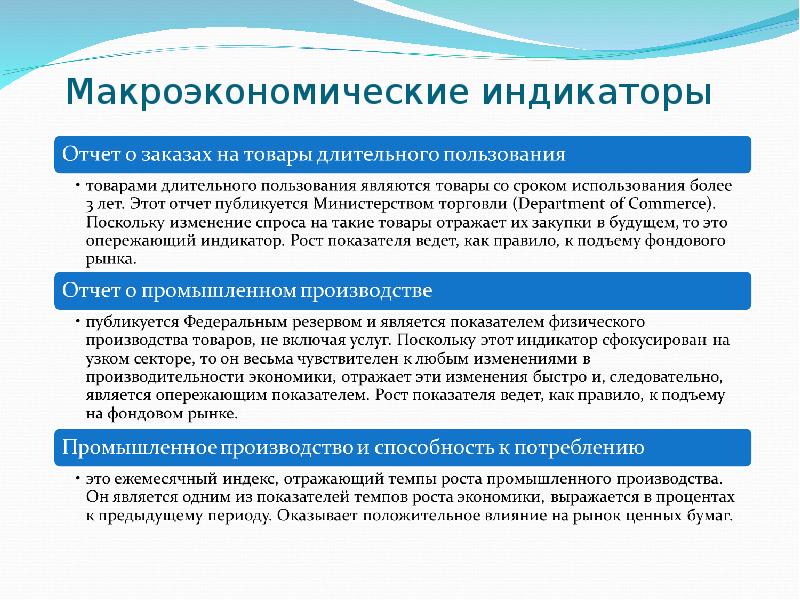 Макроэкономические индикаторы

Отчет о заказах на товары длительного пользования

• товарами длительного пользования являются товары со сроком использования более 3 лет. Этот отчет публикуется Министерством торговли (Department of Commerce). Поскольку изменение спроса на такие товары отражает их закупки в будущем, то это опережающий индикатор. Рост показателя ведет, как правило, к подъему фондового рынка.

Отчет о промышленном производстве

• публикуется Федеральным резервом и является показателем физического производства товаров, не включая услуг. Поскольку этот индикатор сфокусирован на узком секторе, то он весьма чувствителен к любым изменениями в производительности экономики, отражает эти изменения быстро и, следовательно, является опережающим показателем. Рост показателя ведет, как правило, к подъему на фондовом рынке.

Промышленное производство и способность к потреблению

• это ежемесячный индекс, отражающий темпы роста промышленного производства. Он является одним из показателей темпов роста экономики, выражается в процентах к предыдущему периоду. Оказывает положительное влияние на рынок ценных бумаг.